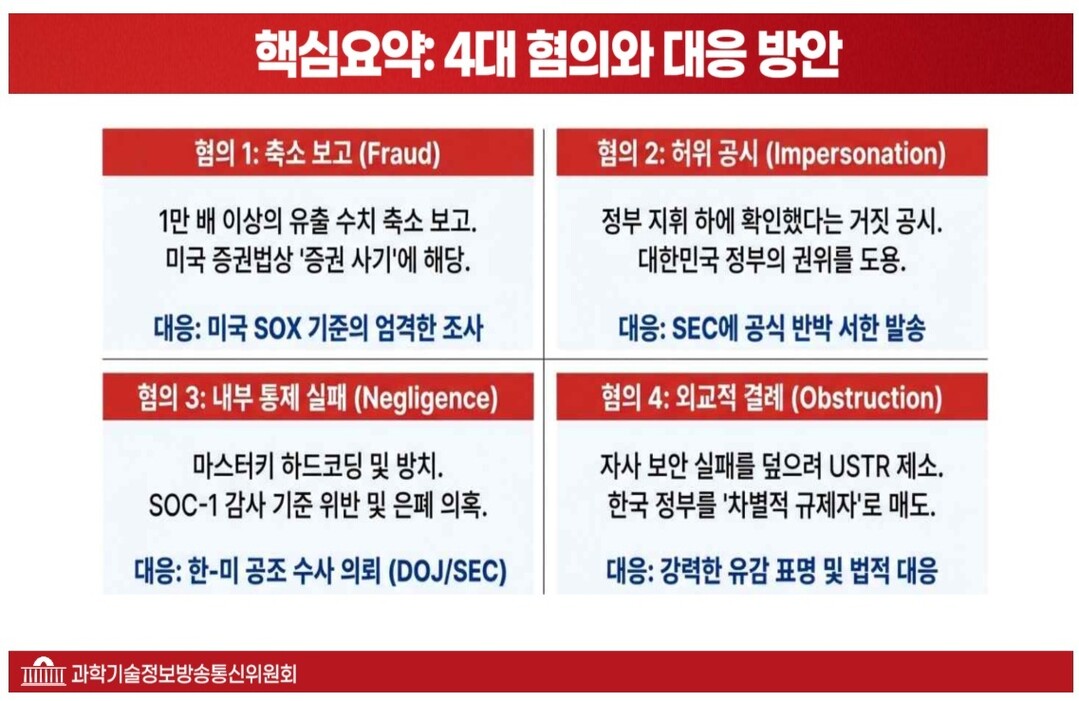 핵심요약: 4대 혐의와 대응 방안

혐의 1: 축소 보고 (Fraud)

1만 배 이상의 유출 수치 축소 보고. 미국 증권법상 '증권 사기'에 해당.

대응: 미국 SOX 기준의 엄격한 조사

혐의 2: 허위 공시 (Impersonation)

정부 지휘 하에 확인했다는 거짓 공시. 대한민국 정부의 권위를 도용.

대응: SEC에 공식 반박 서한 발송

혐의 3: 내부 통제 실패 (Negligence)

마스터키 하드코딩 및 방치. SOC-1 감사 기준 위반 및 은폐 의혹.

대응: 한-미 공조 수사 의뢰 (DOJ/SEC)

혐의 4: 외교적 결례 (Obstruction)

자사 보안 실패를 덮으려 USTR 제소. 한국 정부를 '차별적 규제자'로 매도.

대응: 강력한 유감 표명 및 법적 대응

과학기술정보방송통신위원회